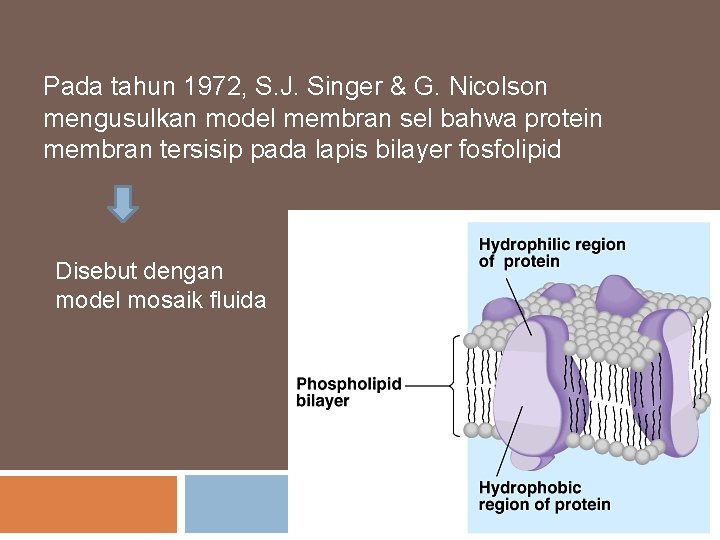 Pada tahun 1972, S.J. Singer & G. Nicolson mengusulkan model membran sel bahwa protein membran tersisip pada lapis bilayer fosfolipid

Disebut dengan model mosaik fluida

Hydrophilic region of protein

Phospholipid bilayer

Hydrophobic region of protein